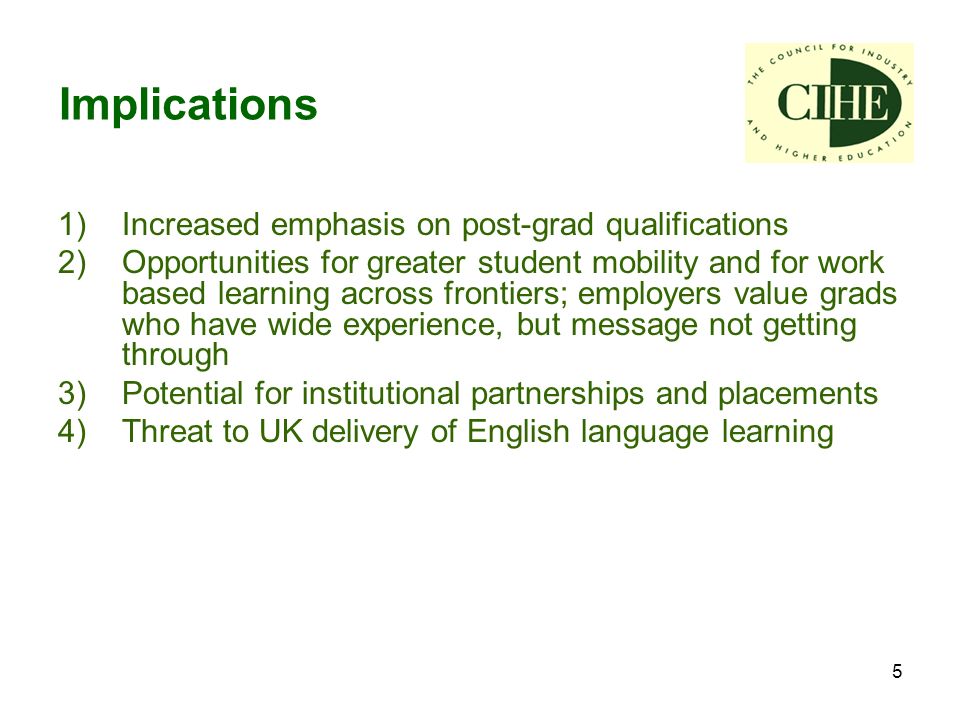 Implications

THE COUNCIL FOR INDUSTRY AND HIGHER EDUCATION
CIHE

1) Increased emphasis on post-grad qualifications
2) Opportunities for greater student mobility and for work based learning across frontiers; employers value grads who have wide experience, but message not getting through
3) Potential for institutional partnerships and placements
4) Threat to UK delivery of English language learning

5